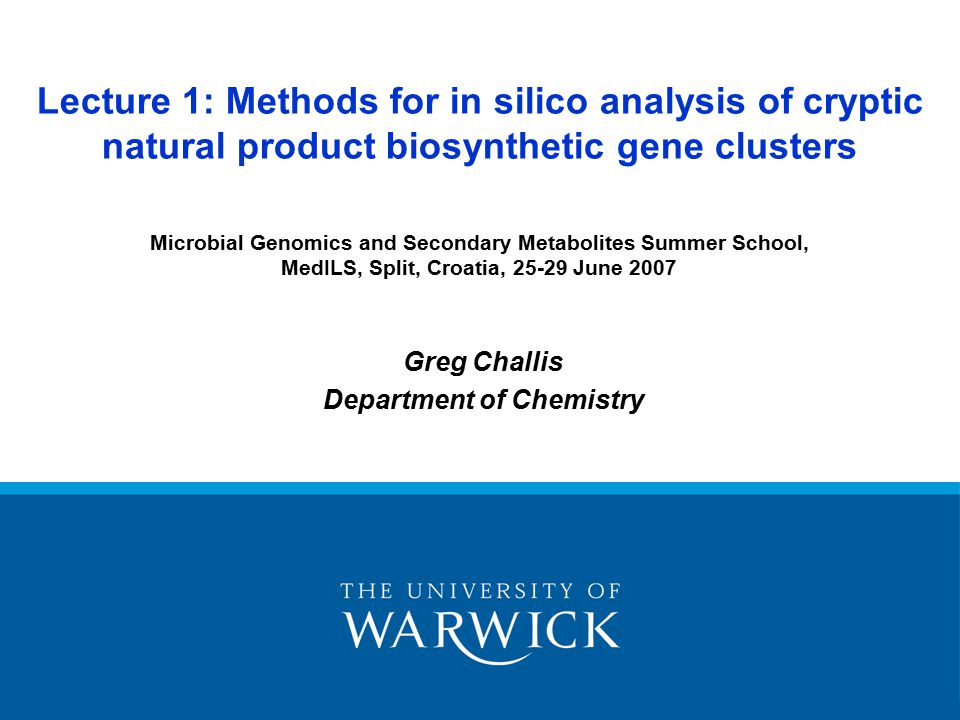 Lecture 1: Methods for in silico analysis of cryptic natural product biosynthetic gene clusters

Microbial Genomics and Secondary Metabolites Summer School, MedILS, Split, Croatia, 25-29 June 2007

Greg Challis
Department of Chemistry

THE UNIVERSITY OF
WARWICK